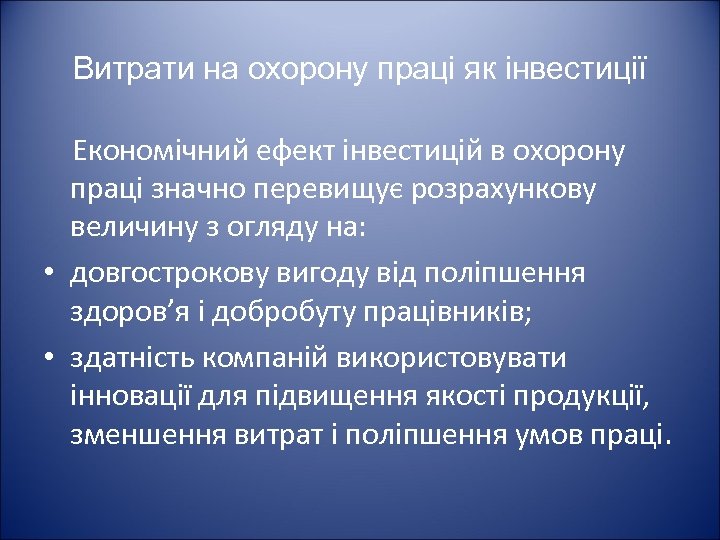 Витрати на охорону праці як інвестиції

Економічний ефект інвестицій в охорону праці значно перевищує розрахункову величину з огляду на:

• довгострокову вигоду від поліпшення здоров’я і добробуту працівників;
• здатність компаній використовувати інновації для підвищення якості продукції, зменшення витрат і поліпшення умов праці.